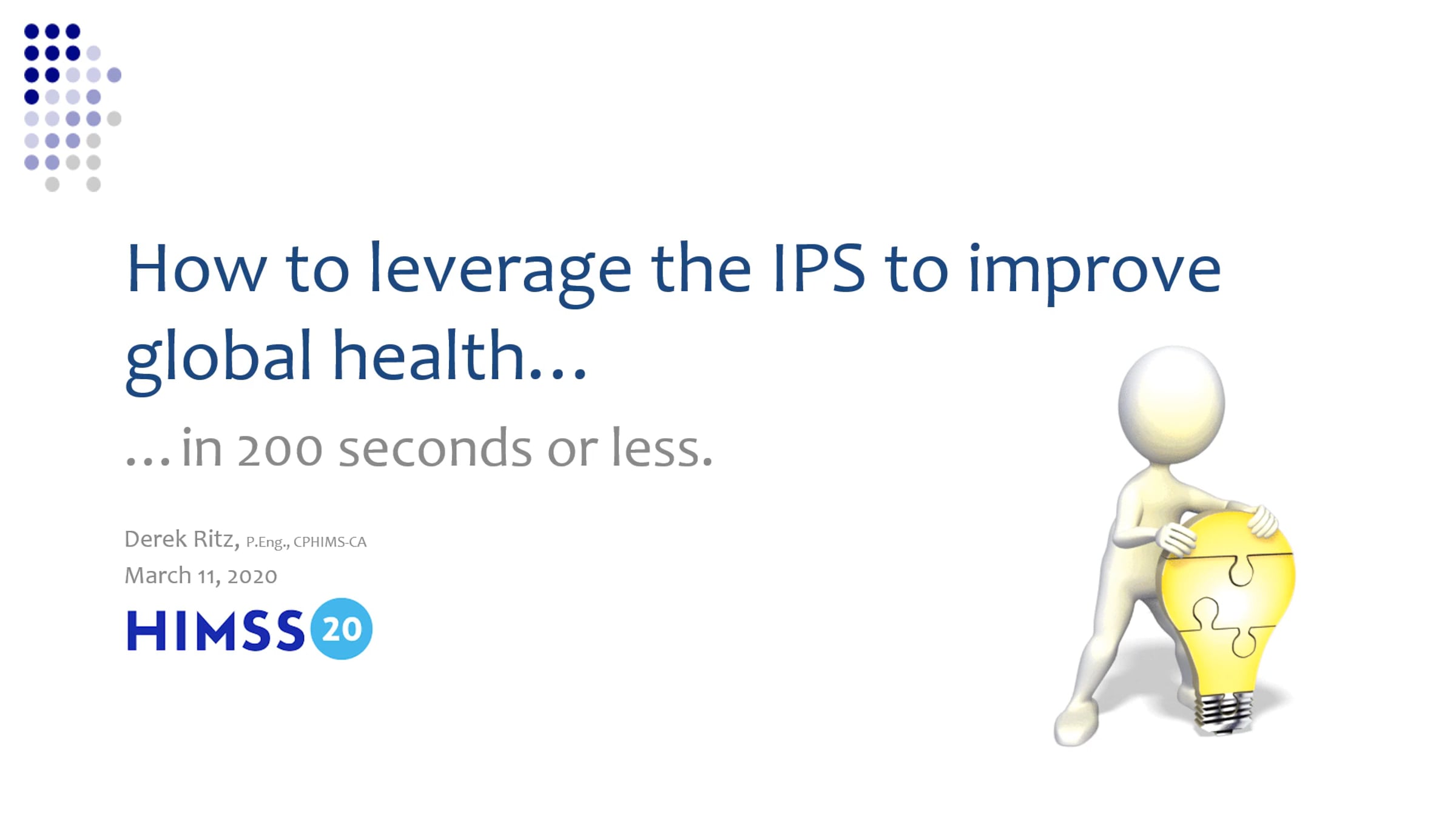 How to leverage the IPS to improve global health…

…in 200 seconds or less.

Derek Ritz, P.Eng., CPHIMS-CA
March 11, 2020

HIMSS 20